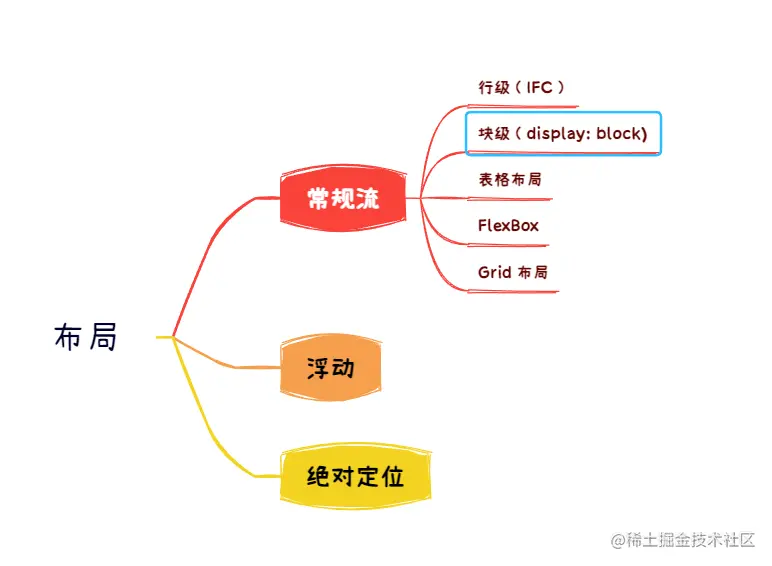 布局

常规流

行级（IFC）

块级（display: block)

表格布局

FlexBox

Grid 布局

浮动

绝对定位

@稀土掘金技术社区